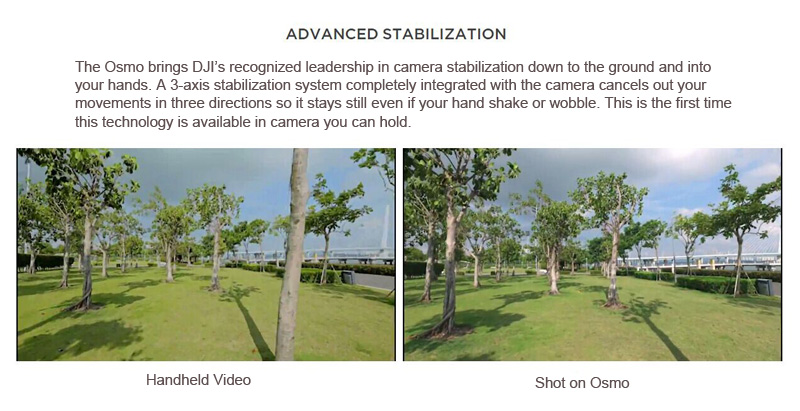 ADVANCED STABILIZATION

The Osmo brings DJI's recognized leadership in camera stabilization down to the ground and into your hands. A 3-axis stabilization system completely integrated with the camera cancels out your movements in three directions so it stays still even if your hand shake or wobble. This is the first time this technology is available in camera you can hold.

Handheld Video

Shot on Osmo